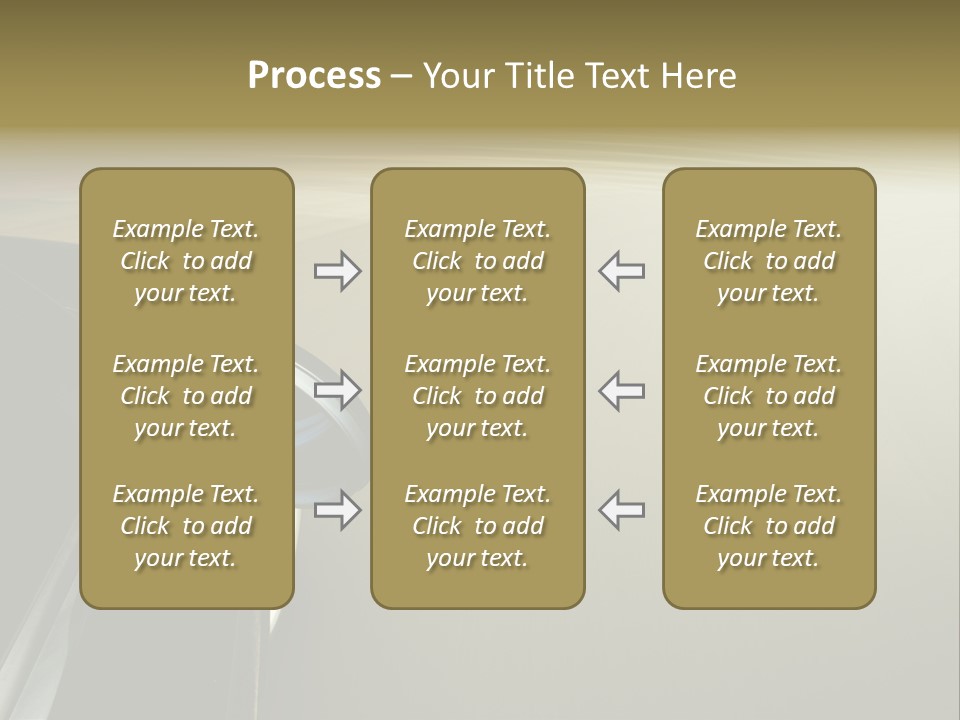 Process – Your Title Text Here

Example Text. Click to add your text.

Example Text. Click to add your text.

Example Text. Click to add your text.

Example Text. Click to add your text.

Example Text. Click to add your text.

Example Text. Click to add your text.

Example Text. Click to add your text.

Example Text. Click to add your text.

Example Text. Click to add your text.